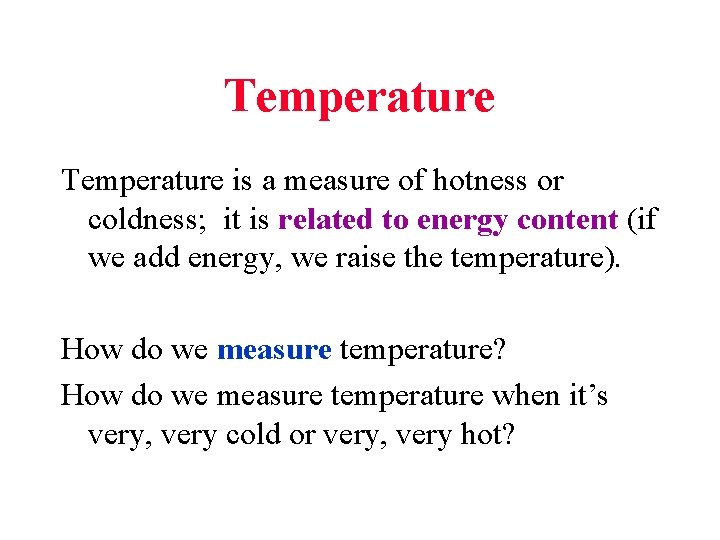 Temperature

Temperature is a measure of hotness or coldness; it is related to energy content (if we add energy, we raise the temperature).

How do we measure temperature?

How do we measure temperature when it's very, very cold or very, very hot?